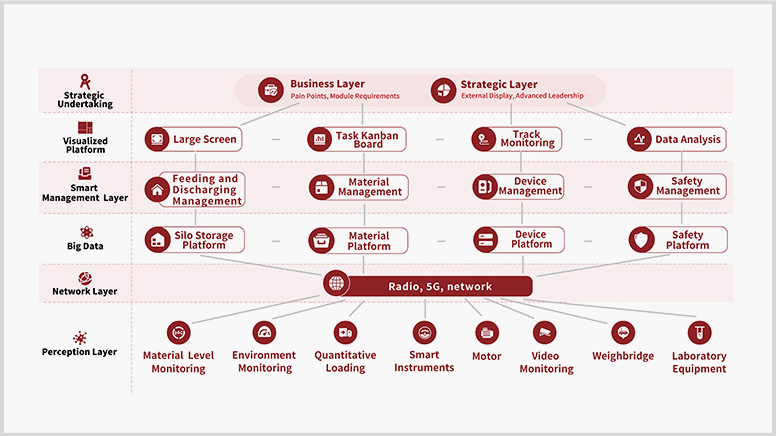 Strategic Undertaking

Business Layer
Pain Points, Module Requirements

Strategic Layer
External Display, Advanced Leadership

Visualized Platform

Large Screen

Task Kanban Board

Track Monitoring

Data Analysis

Smart Management Layer

Feeding and Discharging Management

Material Management

Device Management

Safety Management

Big Data

Silo Storage Platform

Material Platform

Device Platform

Safety Platform

Network Layer

Radio, 5G, network

Perception Layer

Material Level Monitoring

Environment Monitoring

Quantitative Loading

Smart Instruments

Motor

Video Monitoring

Weighbridge

Laboratory Equipment